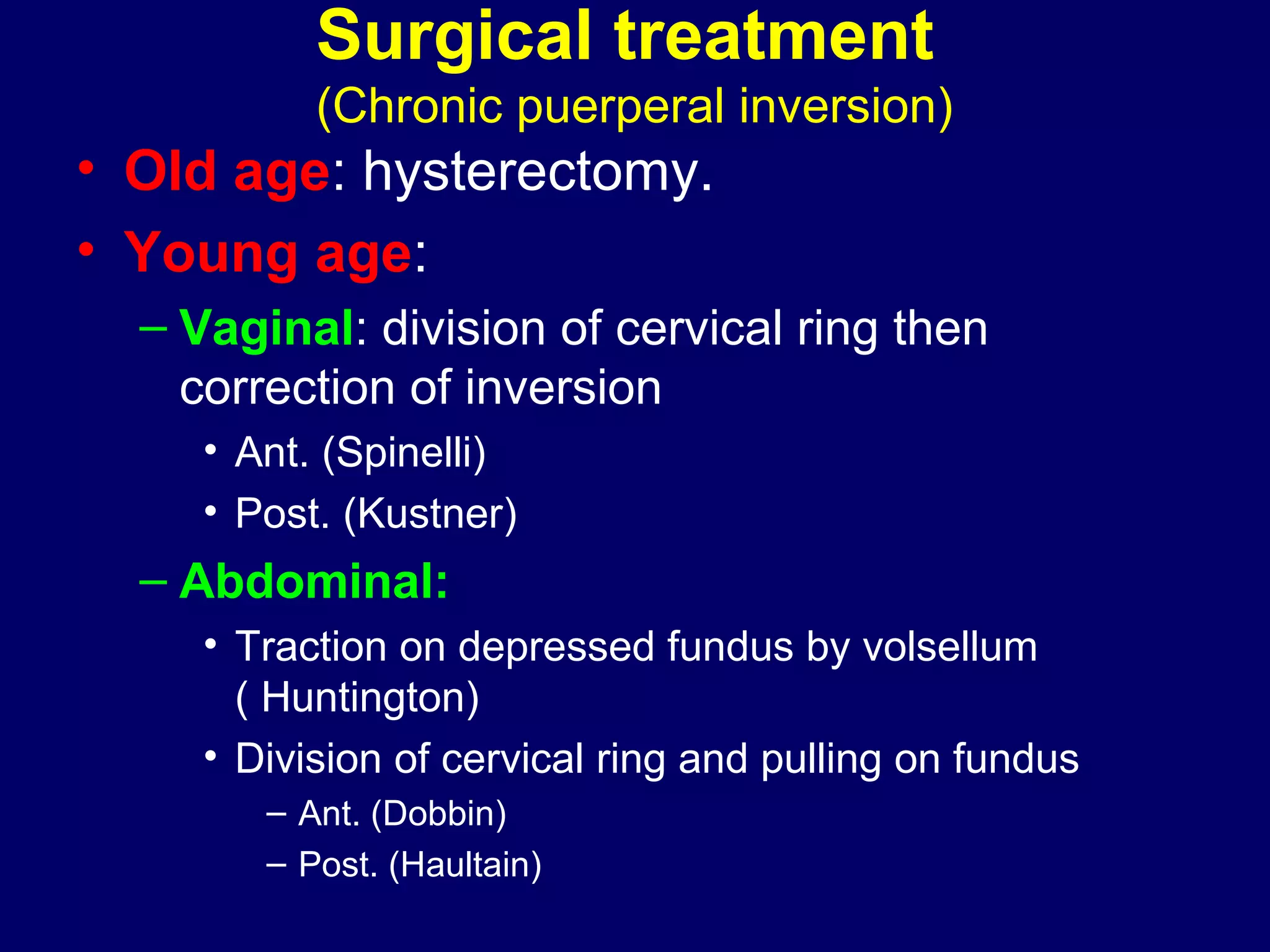 Surgical treatment
(Chronic puerperal inversion)

• Old age: hysterectomy.
• Young age:
– Vaginal: division of cervical ring then correction of inversion
• Ant. (Spinelli)
• Post. (Kustner)
– Abdominal:
• Traction on depressed fundus by volsellum ( Huntington)
• Division of cervical ring and pulling on fundus
– Ant. (Dobbin)
– Post. (Haultain)